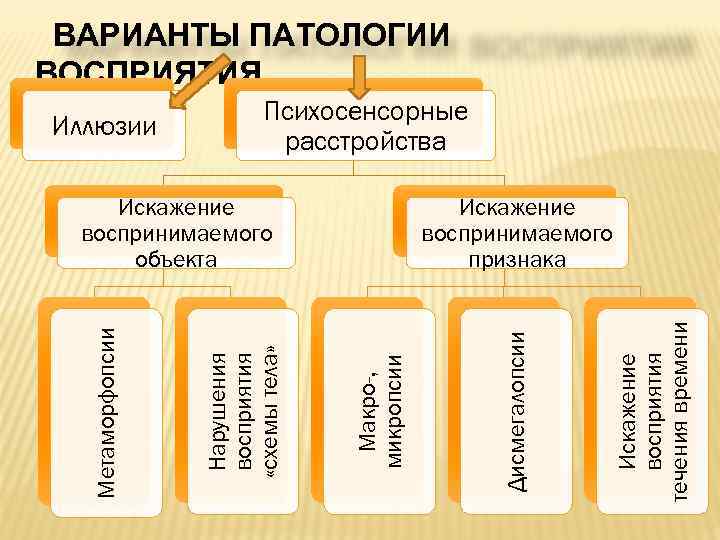 ВАРИАНТЫ ПАТОЛОГИИ ВОСПРИЯТИЯ

Иллюзии

Психосенсорные расстройства

Искажение воспринимаемого объекта

Искажение воспринимаемого признака

Метаморфопсии

Нарушения восприятия «схемы тела»

Макро-, микропсии

Дисмегалопсии

Искажение восприятия течения времени